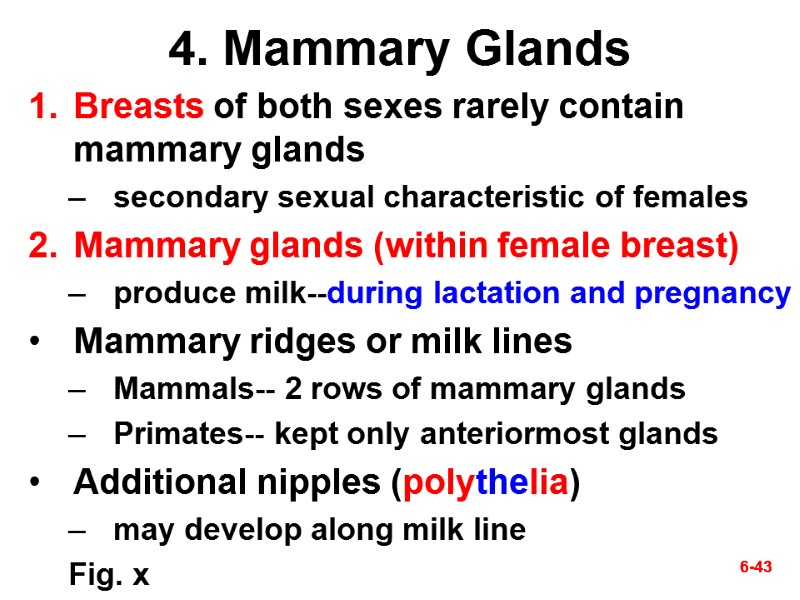 4. Mammary Glands

1. Breasts of both sexes rarely contain mammary glands

– secondary sexual characteristic of females

2. Mammary glands (within female breast)

– produce milk--during lactation and pregnancy

• Mammary ridges or milk lines

– Mammals-- 2 rows of mammary glands

– Primates-- kept only anteriormost glands

• Additional nipples (polythelia)

– may develop along milk line

Fig. x

6-43